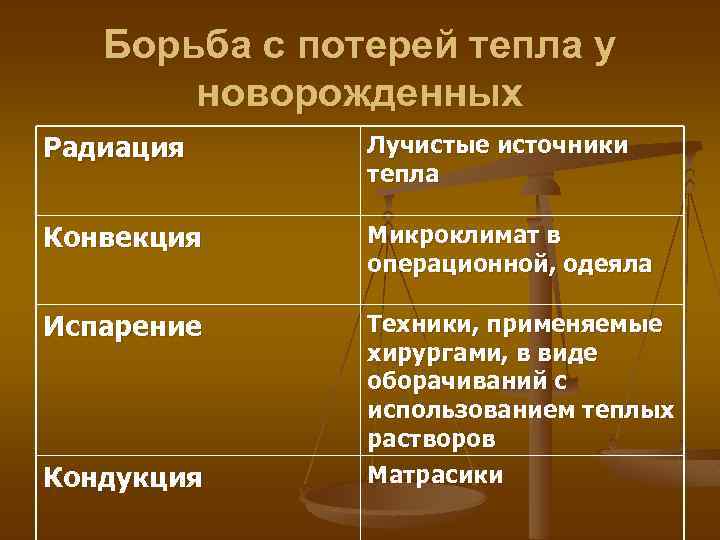 Борьба с потерей тепла у новорожденных

| Радиация | Лучистые источники тепла |
|---|---|
| Конвекция | Микроклимат в операционной, одеяла |
| Испарение | Техники, применяемые хирургами, в виде оборачиваний с использованием теплых растворов |
| Кондукция | Матрасики |